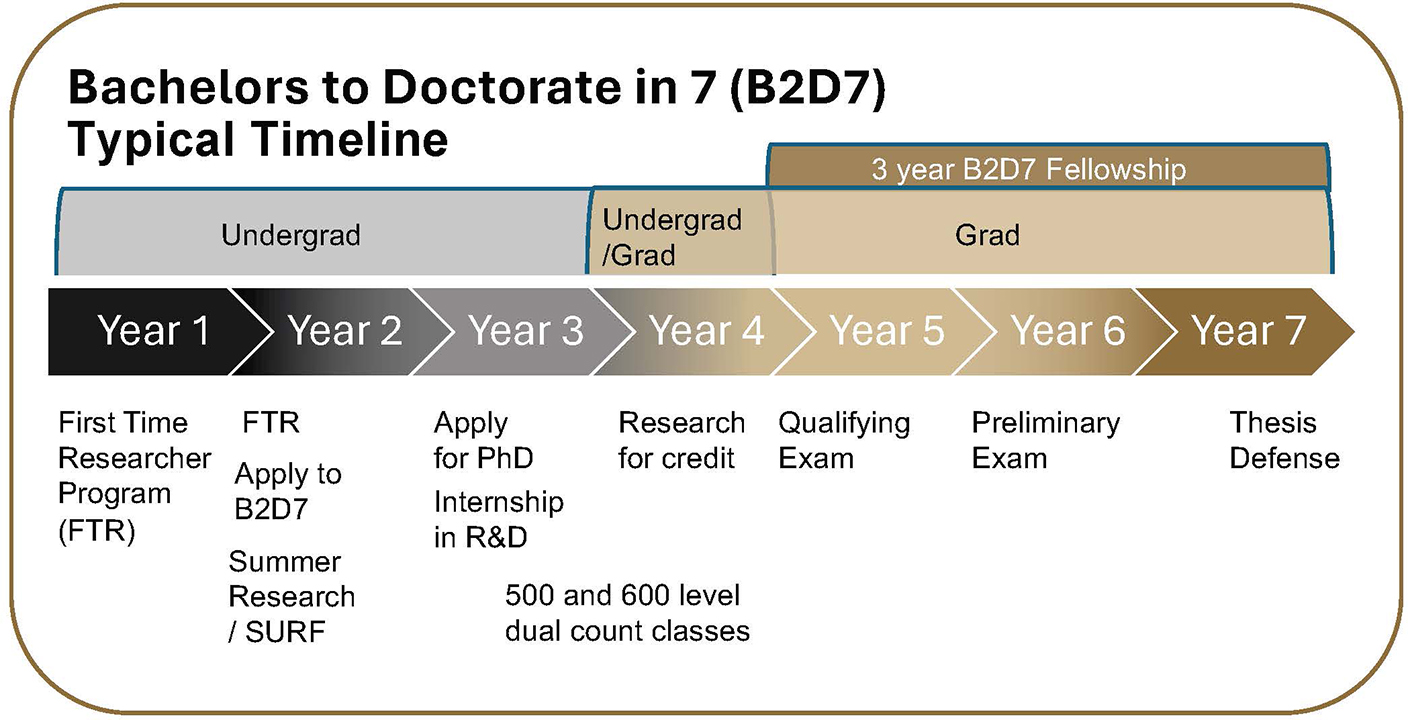 Bachelors to Doctorate in 7 (B2D7)
Typical Timeline

3 year B2D7 Fellowship

Undergrad

Undergrad /Grad

Grad

Year 1

Year 2

Year 3

Year 4

Year 5

Year 6

Year 7

First Time Researcher Program (FTR)

FTR

Apply to B2D7

Summer Research / SURF

Apply for PhD

Internship in R&D

Research for credit

500 and 600 level dual count classes

Qualifying Exam

Preliminary Exam

Thesis Defense